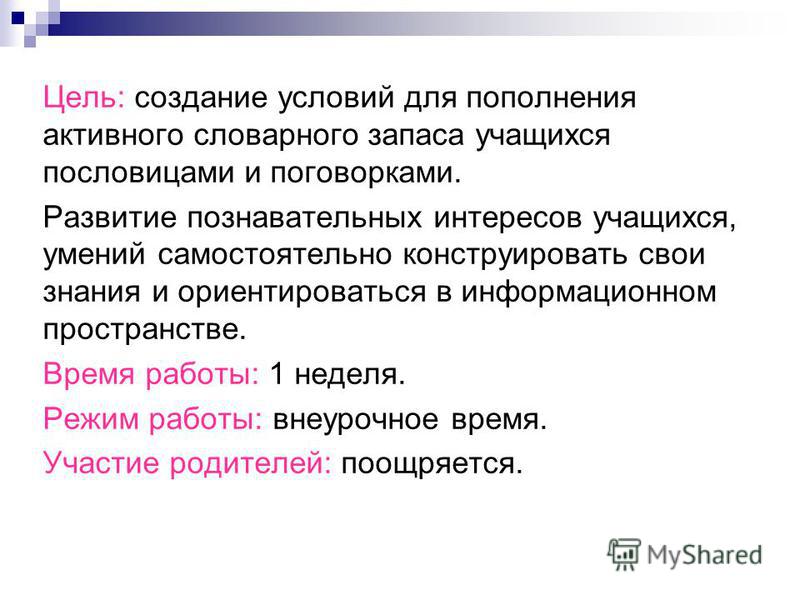 Цель: создание условий для пополнения активного словарного запаса учащихся пословицами и поговорками.

Развитие познавательных интересов учащихся, умений самостоятельно конструировать свои знания и ориентироваться в информационном пространстве.

Время работы: 1 неделя.

Режим работы: внеурочное время.

Участие родителей: поощряется.

MyShared